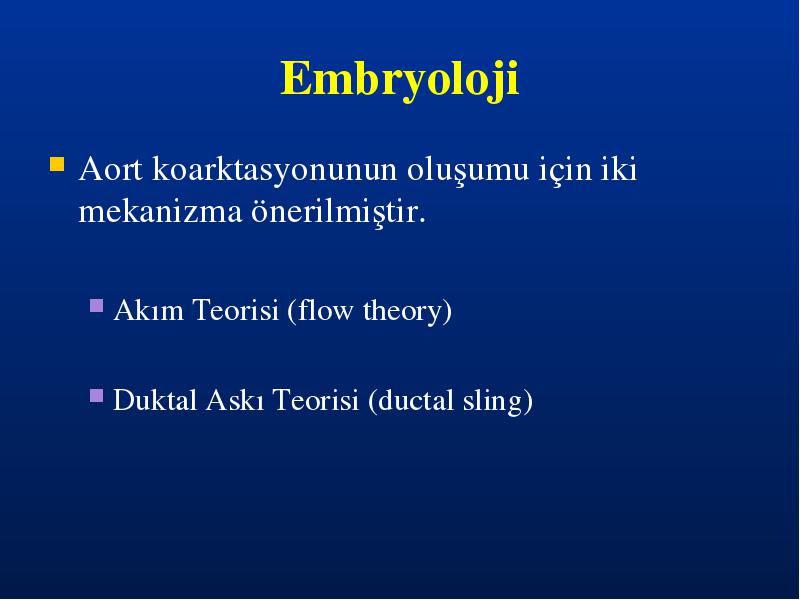 Embryoloji

Aort koarktasyonunun oluşumu için iki mekanizma önerilmiştir.

Akım Teorisi (flow theory)

Duktal Askı Teorisi (ductal sling)